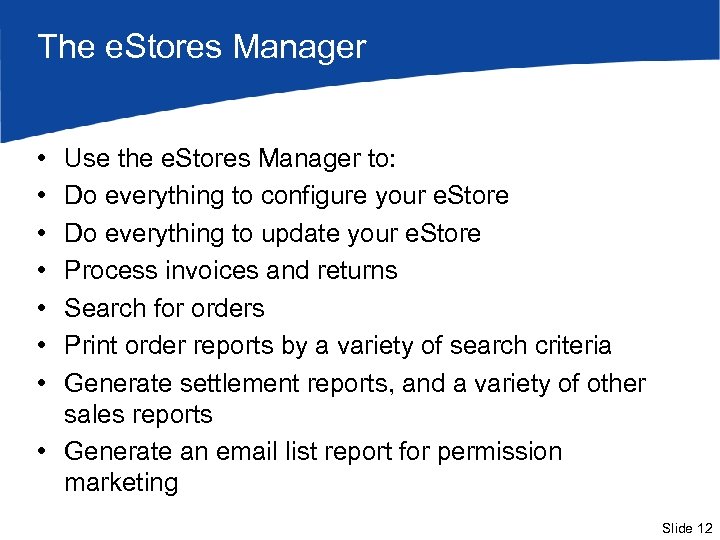 The eStores Manager

• Use the eStores Manager to:
• Do everything to configure your eStore
• Do everything to update your eStore
• Process invoices and returns
• Search for orders
• Print order reports by a variety of search criteria
• Generate settlement reports, and a variety of other sales reports
• Generate an email list report for permission marketing

Slide 12